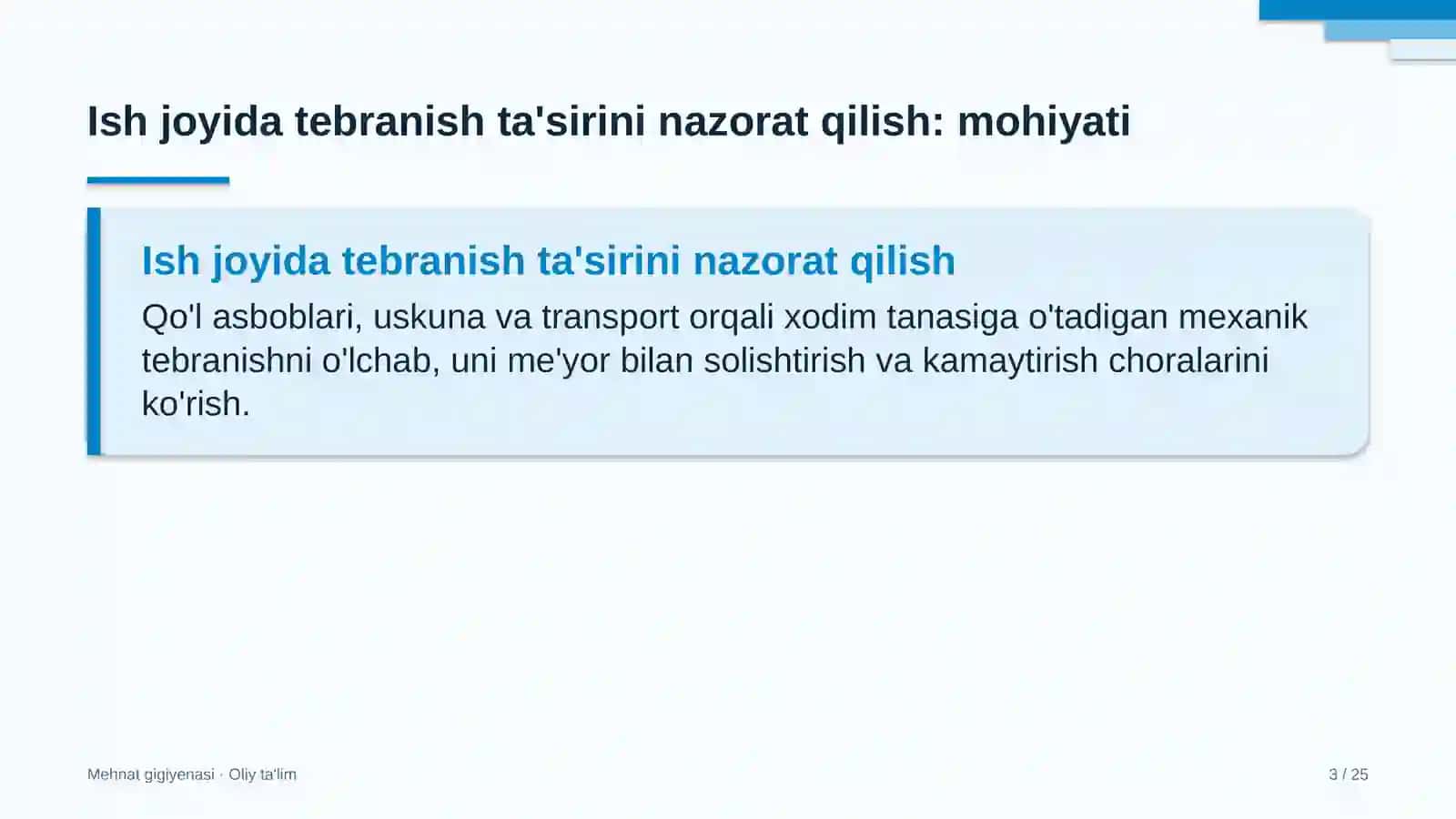 Ish joyida tebranish ta'sirini nazorat qilish: mohiyati

Ish joyida tebranish ta'sirini nazorat qilish

Qo'l asboblari, uskuna va transport orqali xodim tanasiga o'tadigan mexanik tebranishni o'lchab, uni me'yor bilan solishtirish va kamaytirish choralarini ko'rish.

Mehnat gigiyenasi · Oliy ta'lim

3 / 25